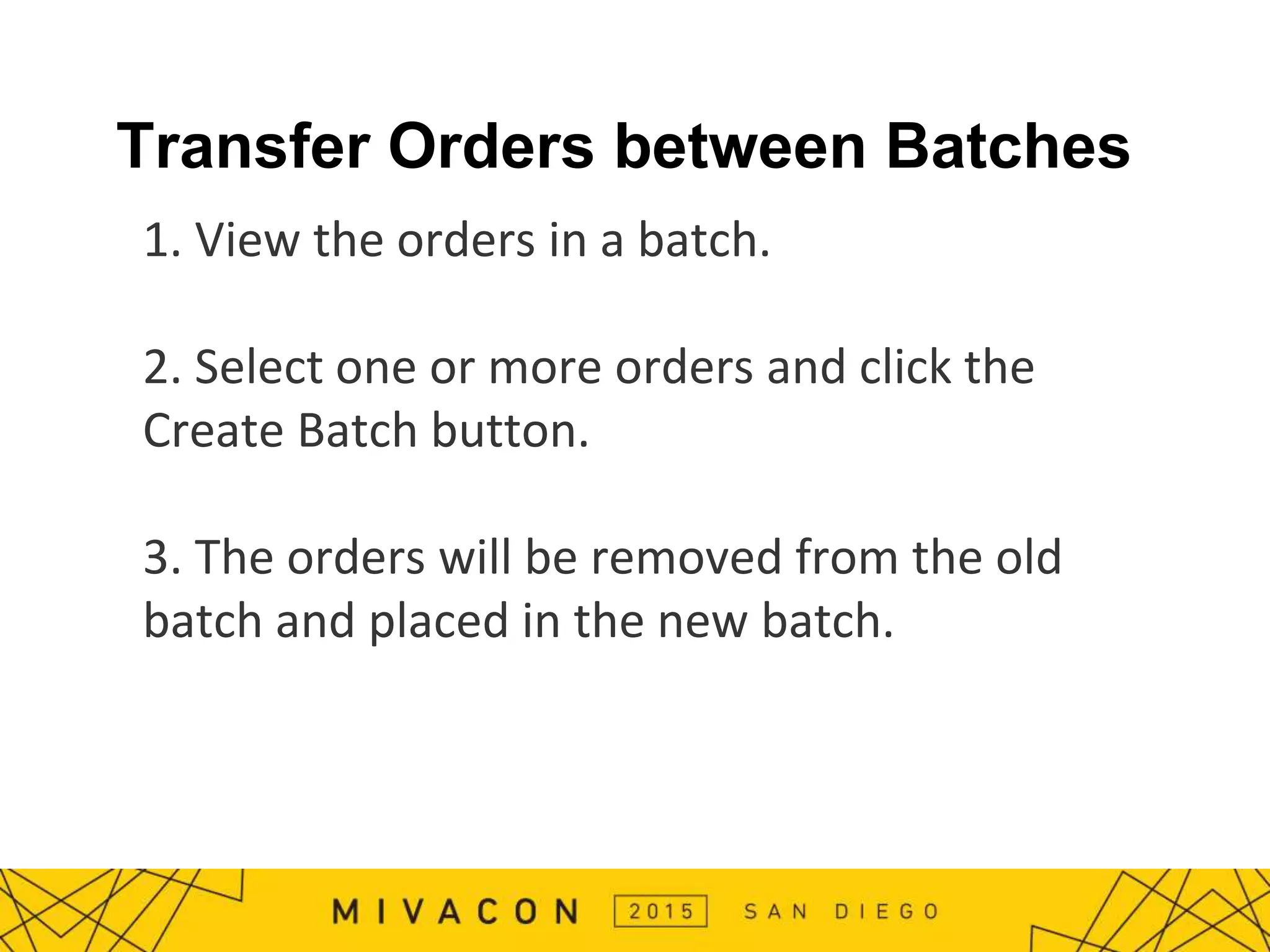 Transfer Orders between Batches

1. View the orders in a batch.

2. Select one or more orders and click the Create Batch button.

3. The orders will be removed from the old batch and placed in the new batch.

MIVACON 2015 SAN DIEGO